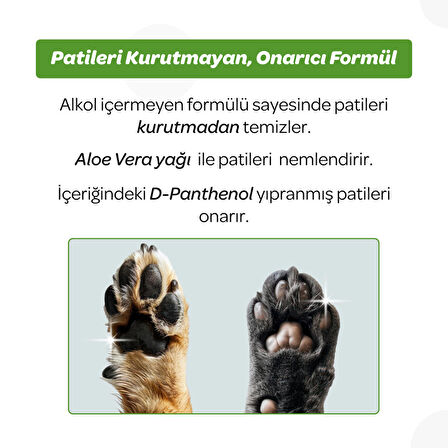 Patileri Kurutmayan, Onarıcı Formül

Alkol içermeyen formülü sayesinde patileri kurutmadan temizler.

Aloe Vera yağı ile patileri nemlendirir.

İçeriğindeki D-Panthenol yıpranmış patileri onarır.